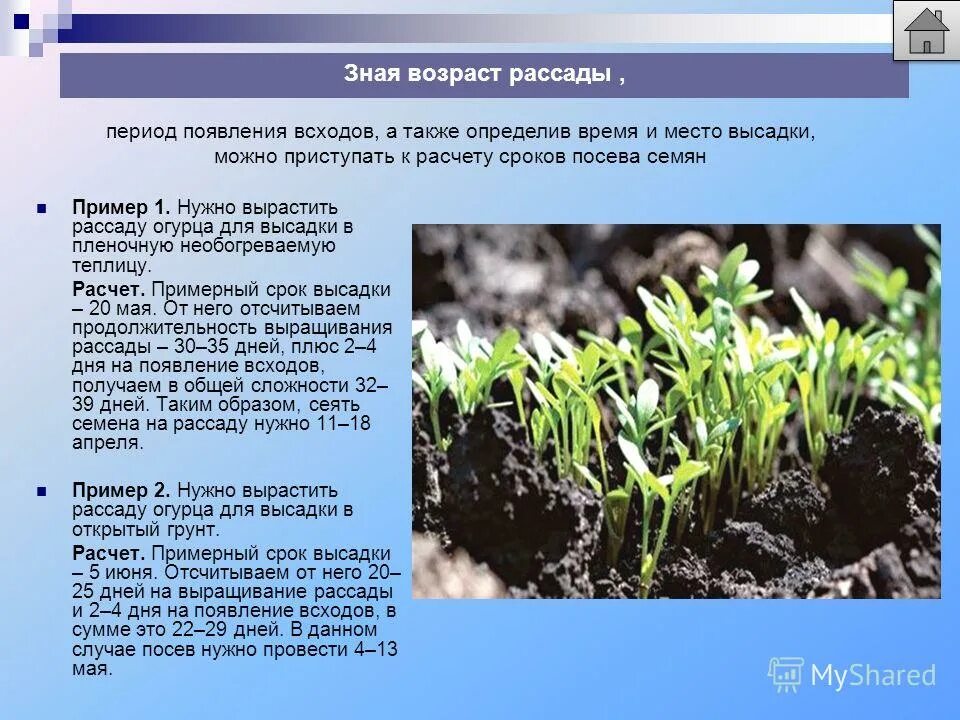 Зная возраст рассады ,

период появления всходов, а также определив время и место высадки, можно приступать к расчету сроков посева семян

Пример 1. Нужно вырастить рассаду огурца для высадки в пленочную необогреваемую теплицу.

Расчет. Примерный срок высадки – 20 мая. От него отсчитываем продолжительность выращивания рассады – 30–35 дней, плюс 2–4 дня на появление всходов, получаем в общей сложности 32–39 дней. Таким образом, сеять семена на рассаду нужно 11–18 апреля.

Пример 2. Нужно вырастить рассаду огурца для высадки в открытый грунт.

Расчет. Примерный срок высадки – 5 июня. Отсчитываем от него 20–25 дней на выращивание рассады и 2–4 дня на появление всходов, в сумме это 22–29 дней. В данном случае посев нужно провести 4–13 мая.

MyShared